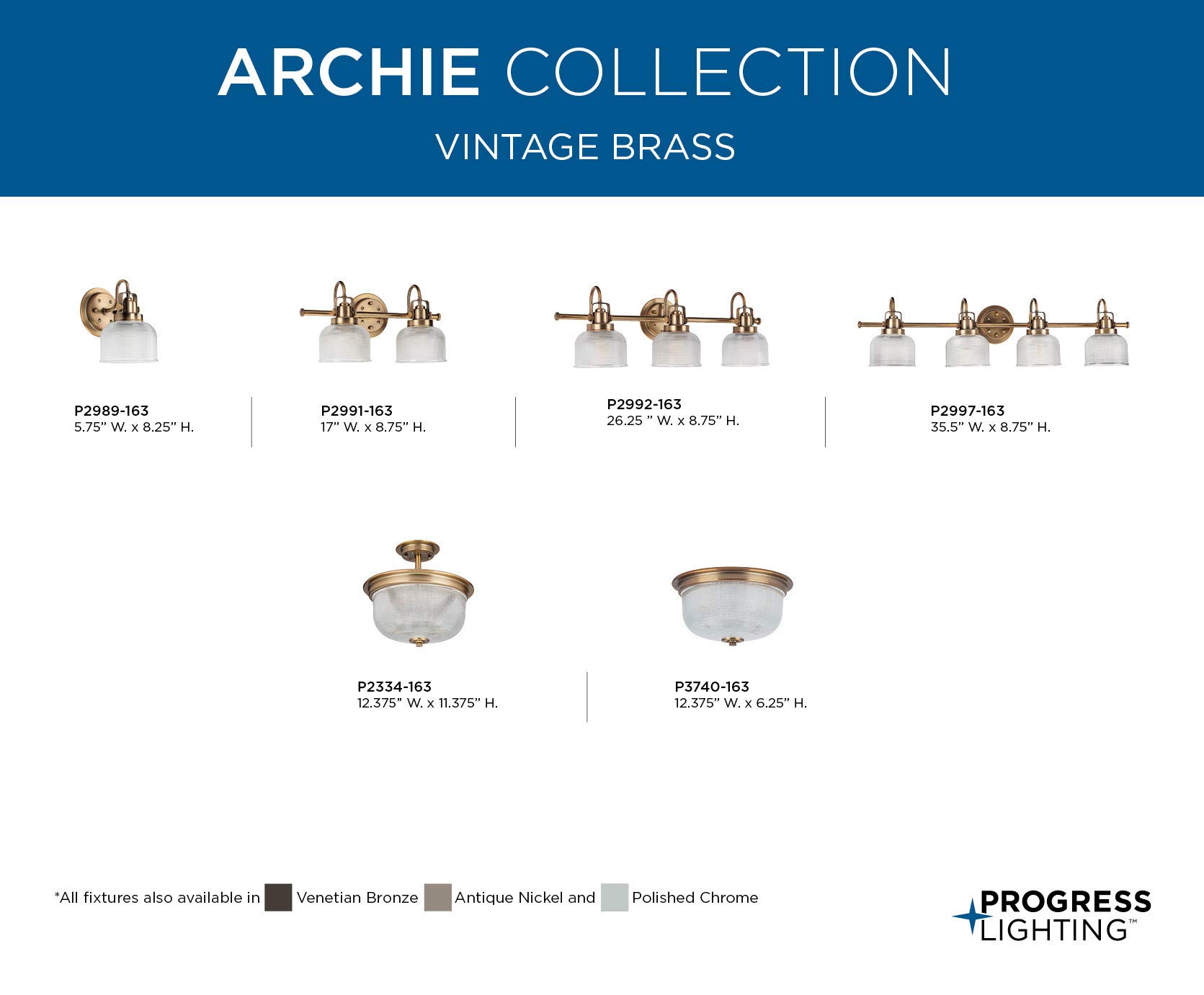 ARCHIE COLLECTION
VINTAGE BRASS

P2989-163
5.75" W. x 8.25" H.

P2991-163
17" W. x 8.75" H.

P2992-163
26.25 " W. x 8.75" H.

P2997-163
35.5" W. x 8.75" H.

P2334-163
12.375" W. x 11.375" H.

P3740-163
12.375" W. x 6.25" H.

*All fixtures also available in Venetian Bronze Antique Nickel and Polished Chrome

PROGRESS LIGHTING™